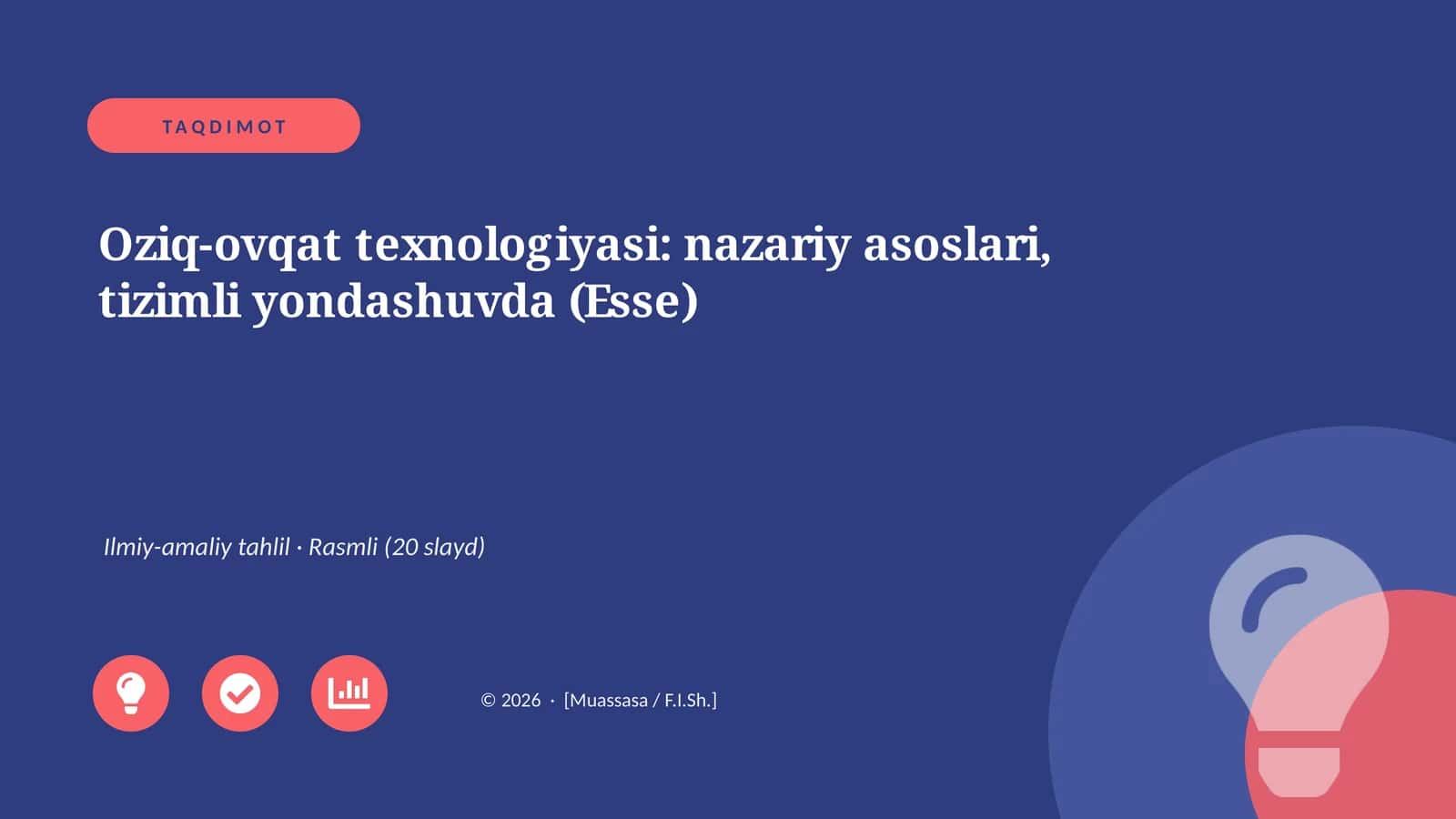 TAQDIMOT

Oziq-ovqat texnologiyasi: nazariy asoslari, tizimli yondashuvda (Esse)

Ilmiy-amaliy tahlil · Rasmli (20 slayd)

© 2026 · [Muassasa / F.I.Sh.]